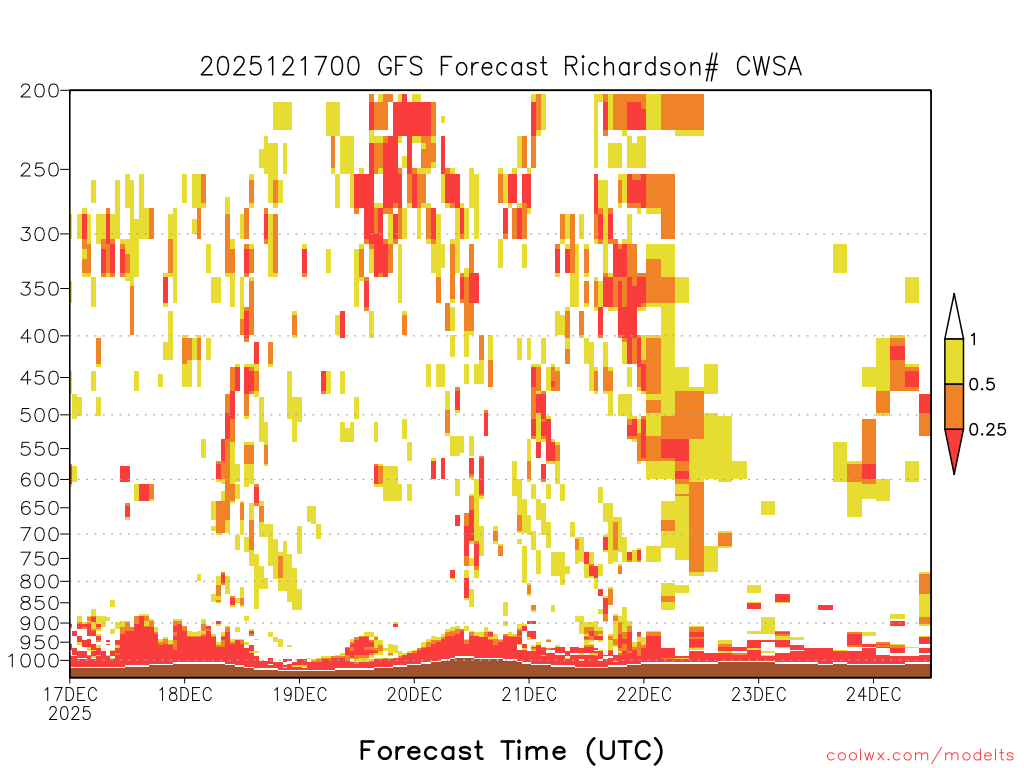 2025121700 GFS Forecast Richardson# CWSA

200
250
300
350
400
450
500
550
600
650
700
750
800
850
900
950
1000

1
0.5
0.25

17DEC
2025
18DEC
19DEC
20DEC
21DEC
22DEC
23DEC
24DEC

Forecast Time (UTC)

coolwx.com/modelts